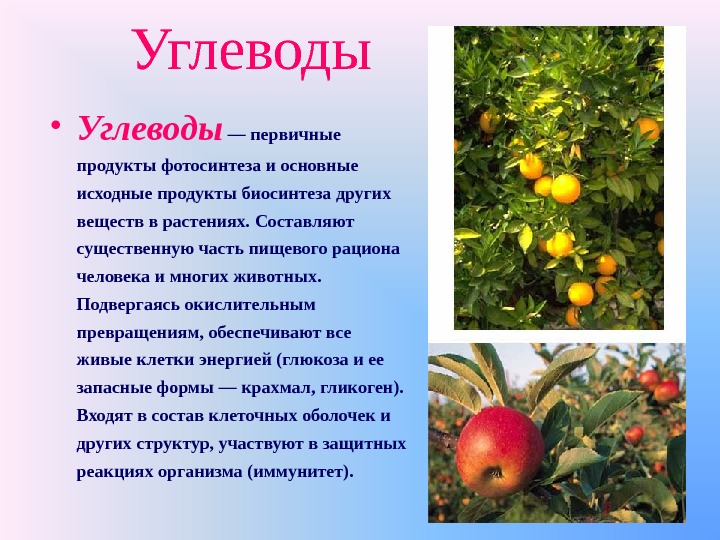 Углеводы

• Углеводы — первичные продукты фотосинтеза и основные исходные продукты биосинтеза других веществ в растениях. Составляют существенную часть пищевого рациона человека и многих животных. Подвергаясь окислительным превращениям, обеспечивают все живые клетки энергией (глюкоза и ее запасные формы — крахмал, гликоген). Входят в состав клеточных оболочек и других структур, участвуют в защитных реакциях организма (иммунитет).